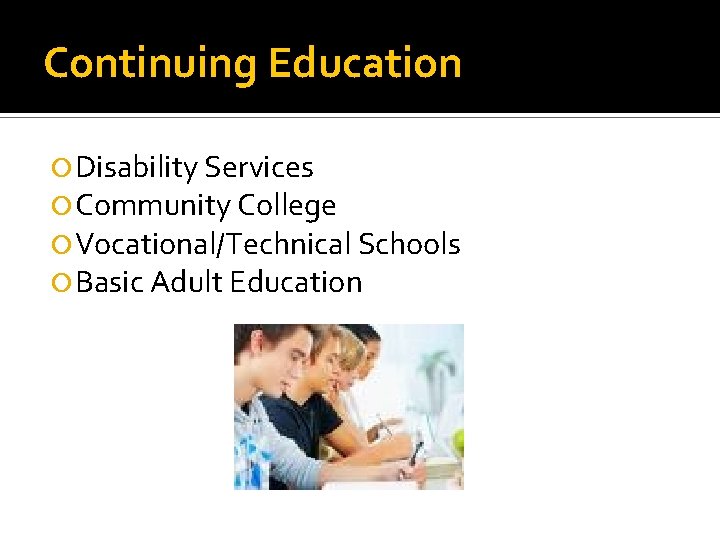 Continuing Education

Disability Services
Community College
Vocational/Technical Schools
Basic Adult Education